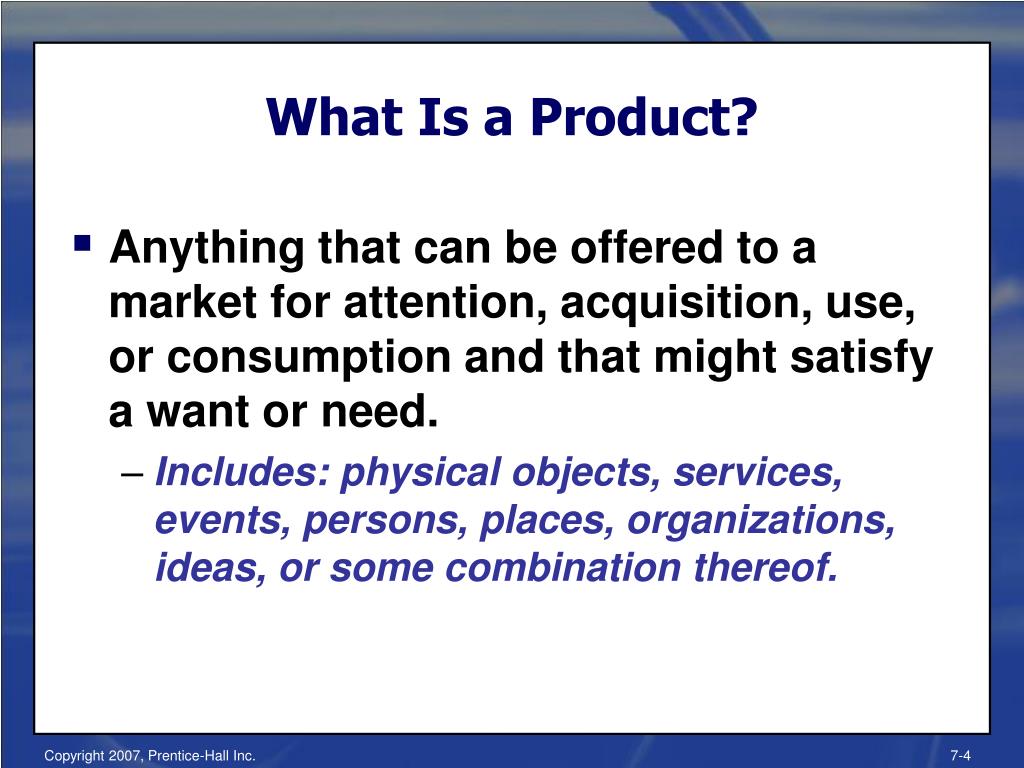 What Is a Product?

▪ Anything that can be offered to a market for attention, acquisition, use, or consumption and that might satisfy a want or need.

– Includes: physical objects, services, events, persons, places, organizations, ideas, or some combination thereof.

Copyright 2007, Prentice-Hall Inc.

7-4